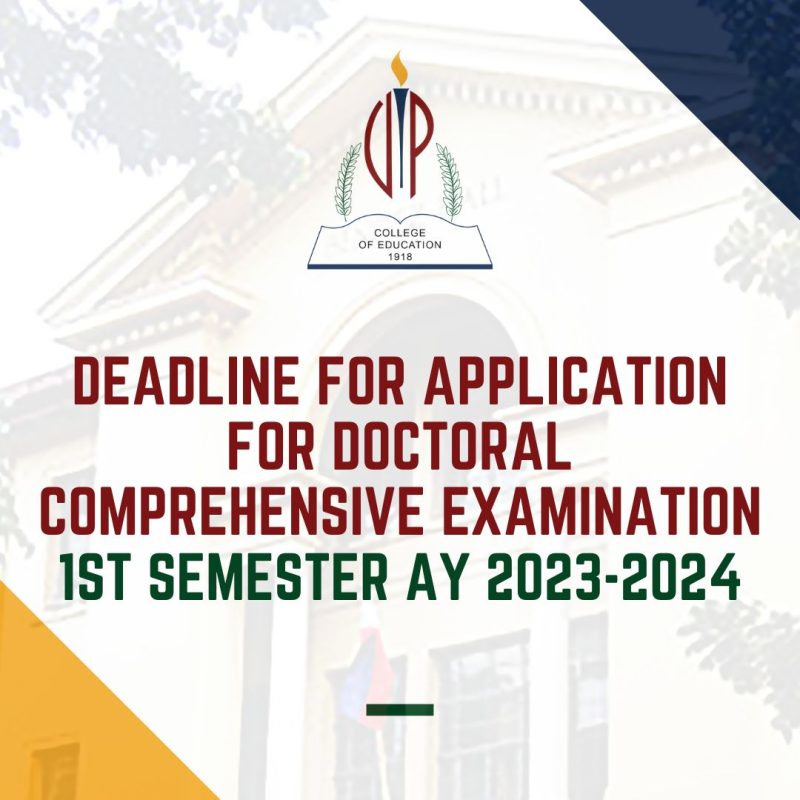 UP
COLLEGE OF EDUCATION 1918

DEADLINE FOR APPLICATION FOR DOCTORAL COMPREHENSIVE EXAMINATION
1ST SEMESTER AY 2023-2024